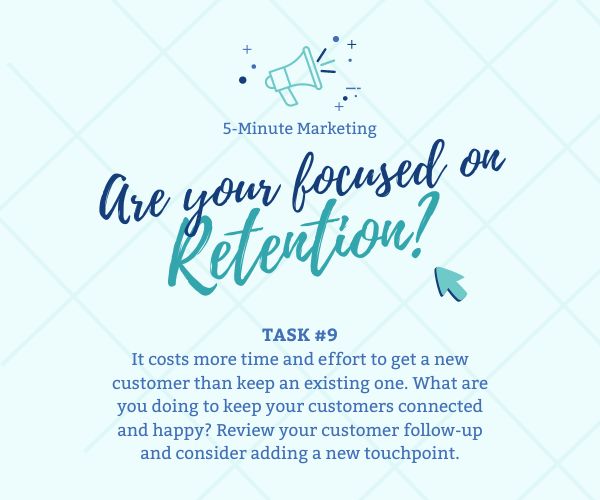 5-Minute Marketing

Are your focused on Retention?

TASK #9

It costs more time and effort to get a new customer than keep an existing one. What are you doing to keep your customers connected and happy? Review your customer follow-up and consider adding a new touchpoint.